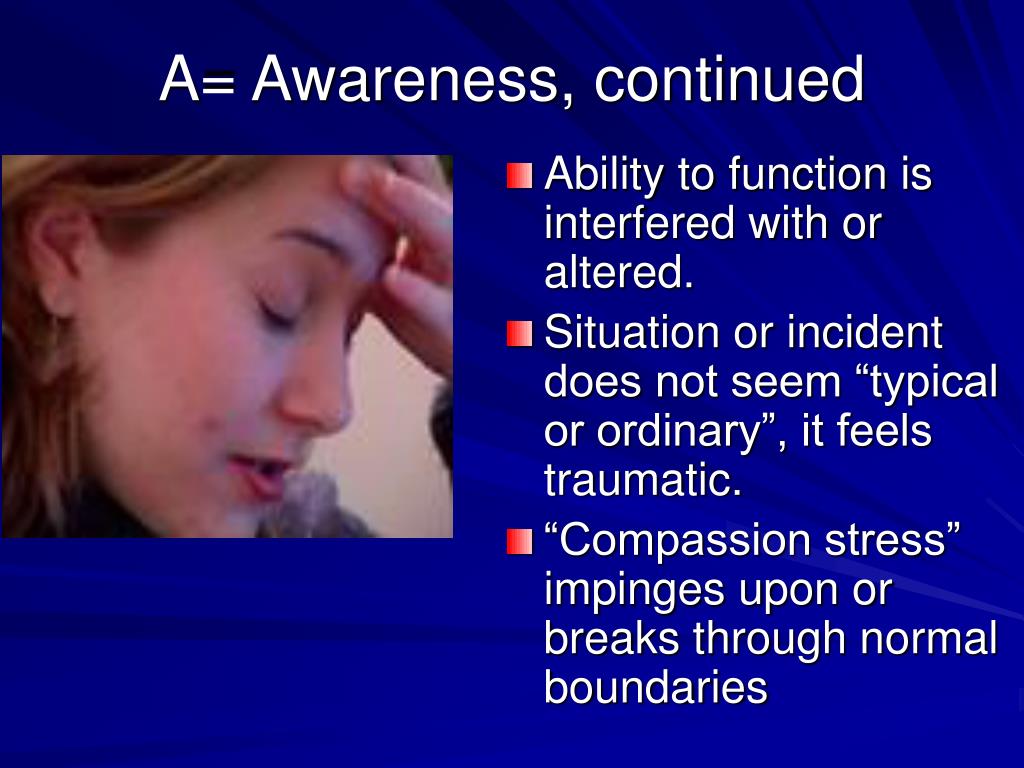 A= Awareness, continued

Ability to function is interfered with or altered.

Situation or incident does not seem “typical or ordinary”, it feels traumatic.

“Compassion stress” impinges upon or breaks through normal boundaries